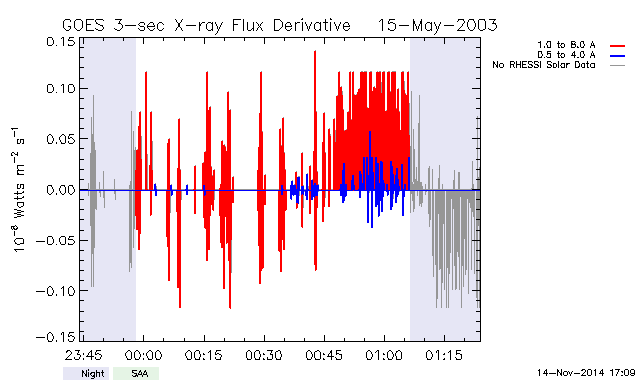 GOES 3-sec X-ray Flux Derivative 15-May-2003

1.0 to 8.0 A
0.5 to 4.0 A
No RHESSI Solar Data

$10^{-8}$ Watts $m^{-2}$ $s^{-1}$

0.15
0.10
0.05
0.00
−0.05
−0.10
−0.15

23:45 00:00 00:15 00:30 00:45 01:00 01:15

Night SAA

14-Nov-2014 17:09